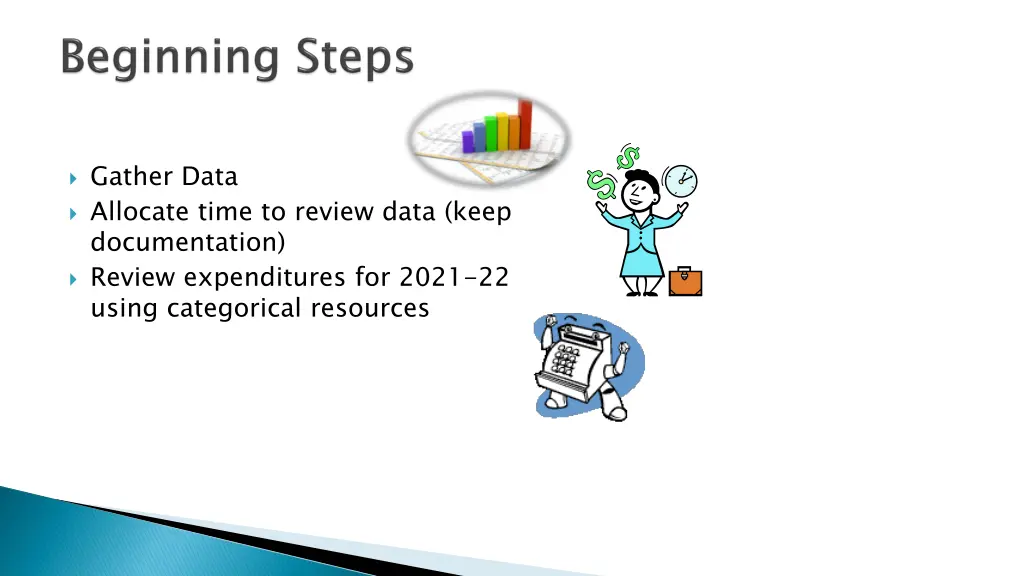 Beginning Steps

Gather Data

Allocate time to review data (keep documentation)

Review expenditures for 2021-22 using categorical resources